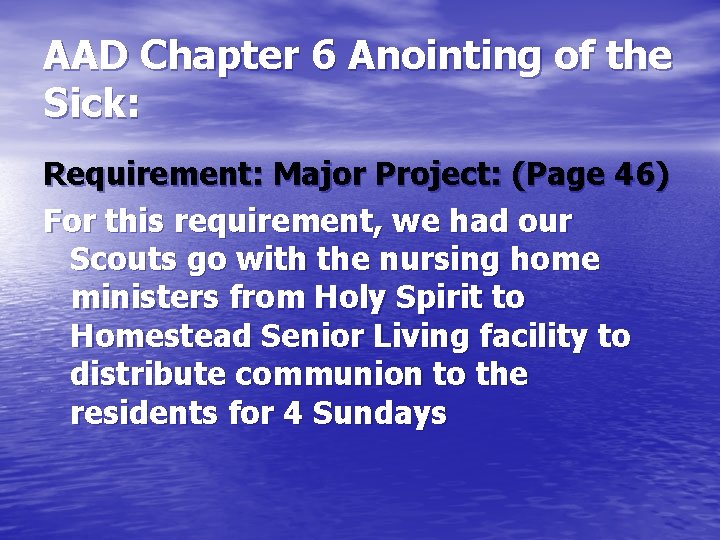 AAD Chapter 6 Anointing of the Sick:

Requirement: Major Project: (Page 46)

For this requirement, we had our Scouts go with the nursing home ministers from Holy Spirit to Homestead Senior Living facility to distribute communion to the residents for 4 Sundays